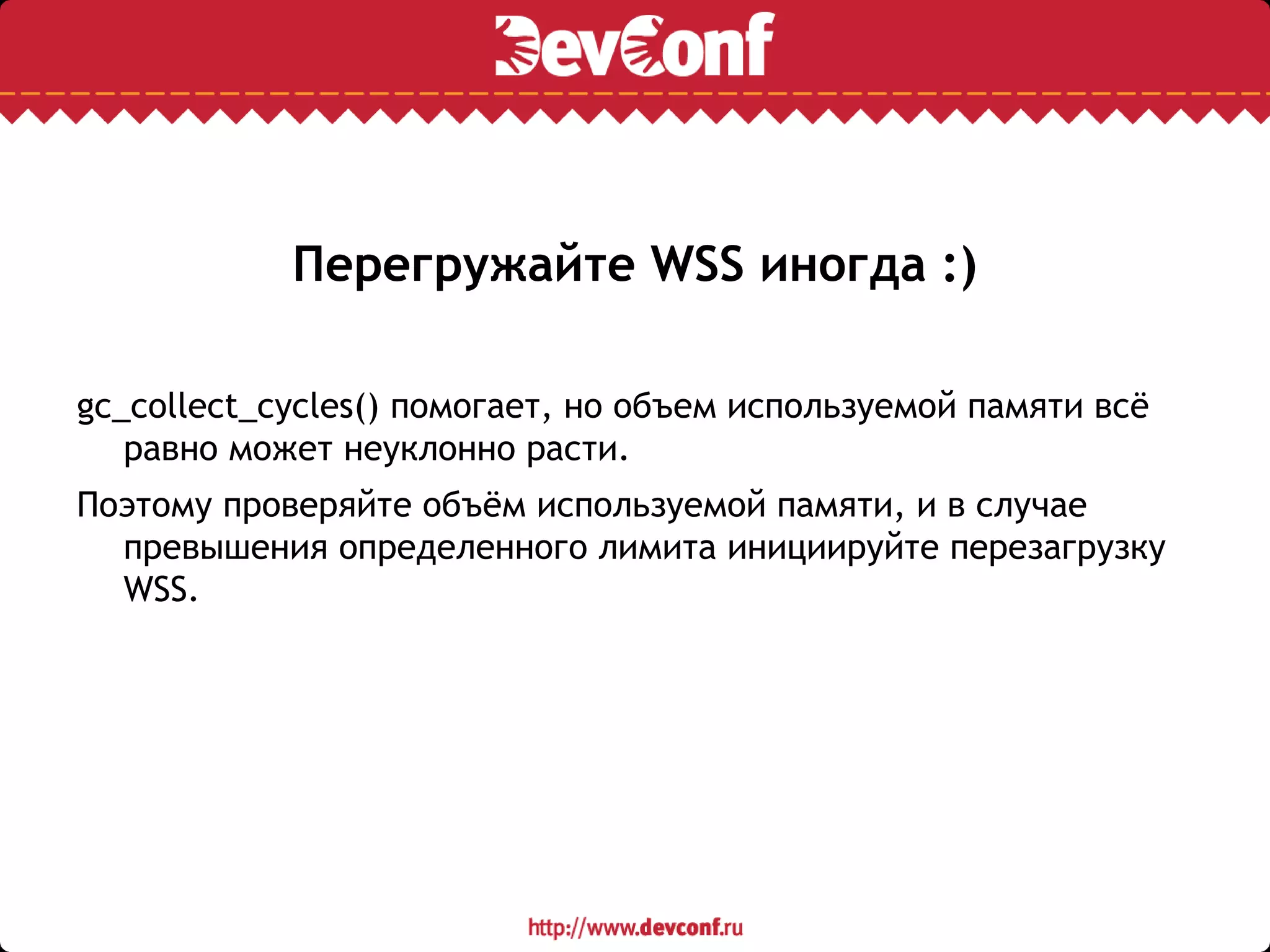 DevConf

Перегружайте WSS иногда :)

gc_collect_cycles() помогает, но объем используемой памяти всё равно может неуклонно расти.

Поэтому проверяйте объём используемой памяти, и в случае превышения определенного лимита инициируйте перезагрузку WSS.

http://www.devconf.ru